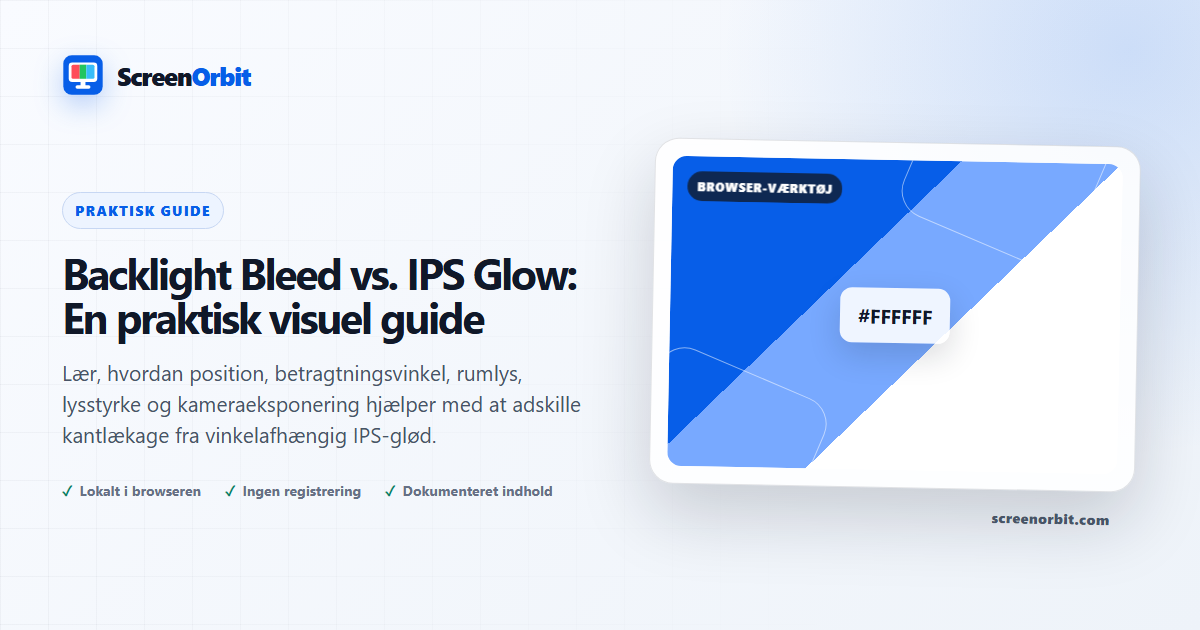 ScreenOrbit

PRAKTISK GUIDE

Backlight Bleed vs. IPS Glow: En praktisk visuel guide

Lær, hvordan position, betragtningsvinkel, rumlys, lysstyrke og kameraeksponering hjælper med at adskille kantlækage fra vinkelafhængig IPS-glød.

✓ Lokalt i browseren ✓ Ingen registrering ✓ Dokumenteret indhold

BROWSER-VÆRKTØJ

#FFFFFF

screenorbit.com